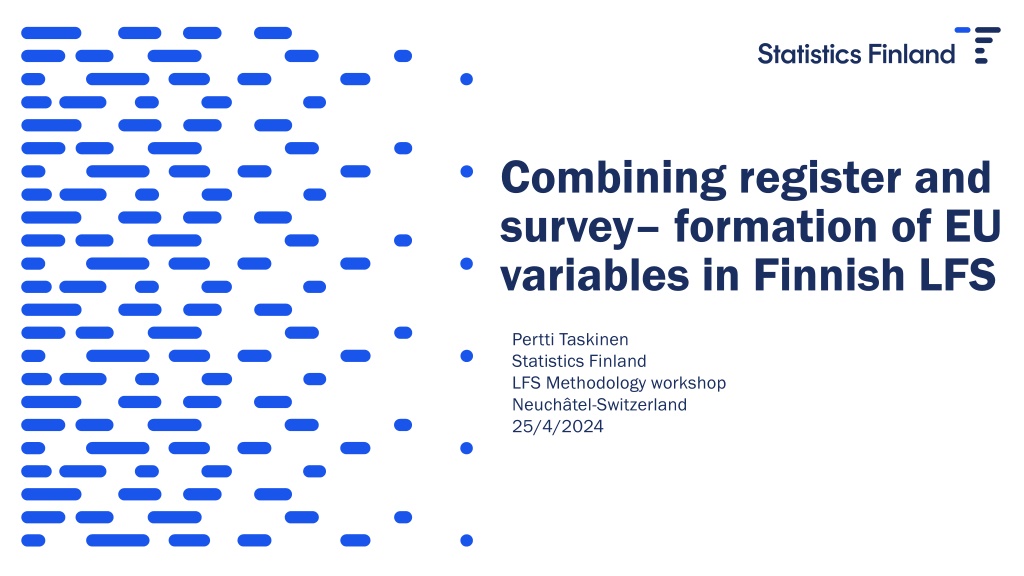 Statistics Finland

Combining register and survey– formation of EU variables in Finnish LFS

Pertti Taskinen
Statistics Finland
LFS Methodology workshop
Neuchâtel-Switzerland
25/4/2024